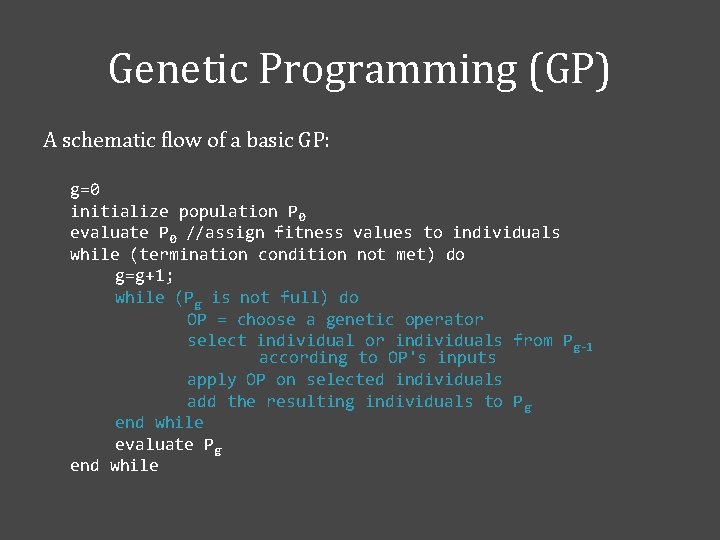 Genetic Programming (GP)

A schematic flow of a basic GP:

g=0
initialize population $P_0$
evaluate $P_0$ //assign fitness values to individuals
while (termination condition not met) do
g=g+1;
while ($P_g$ is not full) do
OP = choose a genetic operator
select individual or individuals from $P_{g-1}$ according to OP's inputs
apply OP on selected individuals
add the resulting individuals to $P_g$
end while
evaluate $P_g$
end while